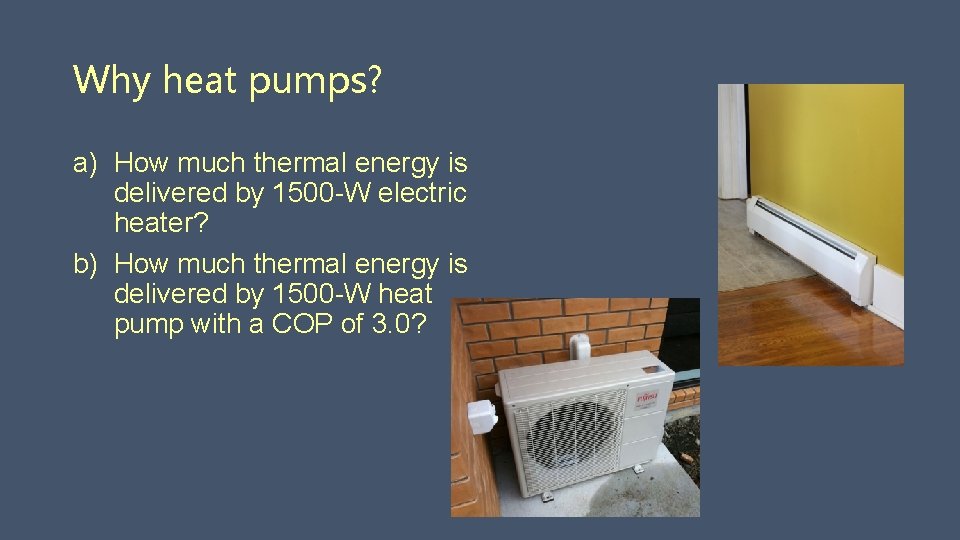 Why heat pumps?

a) How much thermal energy is delivered by 1500-W electric heater?

b) How much thermal energy is delivered by 1500-W heat pump with a COP of 3.0?

FUJITSU